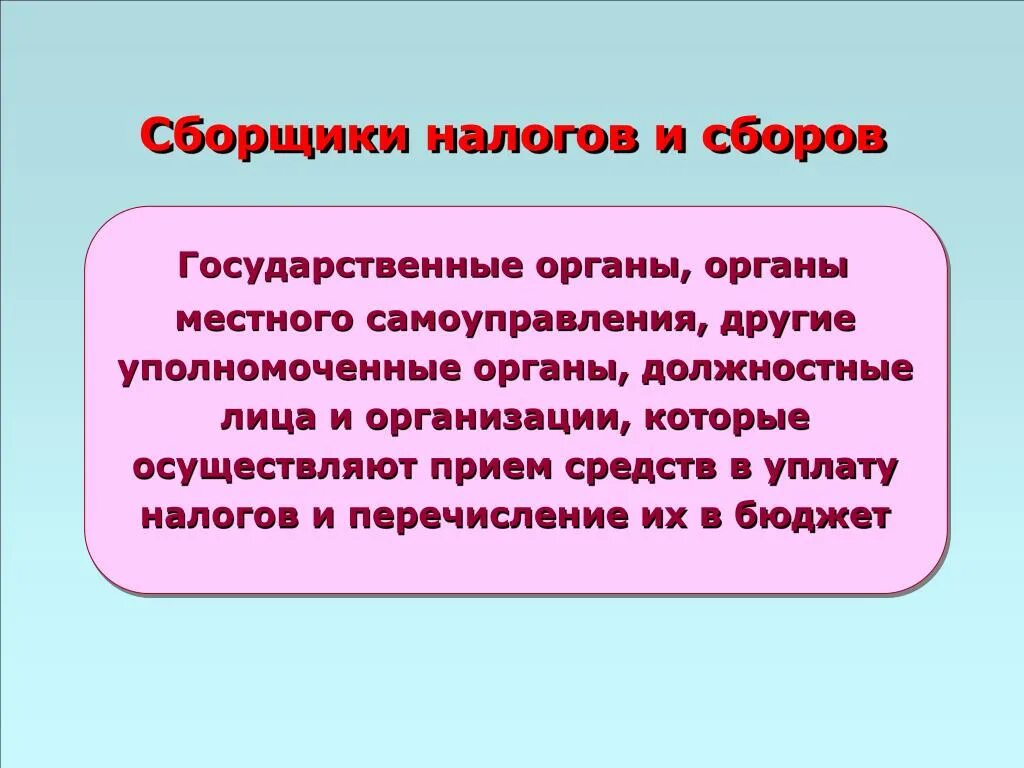 Сборщики налогов и сборов

Государственные органы, органы местного самоуправления, другие уполномоченные органы, должностные лица и организации, которые осуществляют прием средств в уплату налогов и перечисление их в бюджет